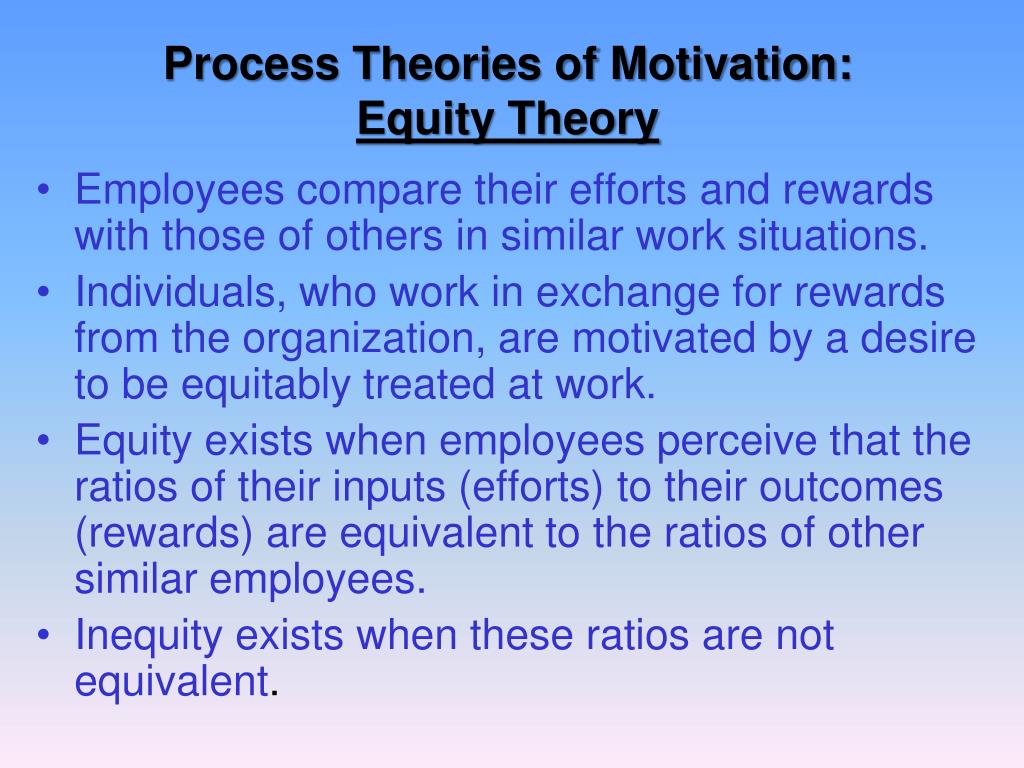 Process Theories of Motivation:
Equity Theory

• Employees compare their efforts and rewards with those of others in similar work situations.
• Individuals, who work in exchange for rewards from the organization, are motivated by a desire to be equitably treated at work.
• Equity exists when employees perceive that the ratios of their inputs (efforts) to their outcomes (rewards) are equivalent to the ratios of other similar employees.
• Inequity exists when these ratios are not equivalent.